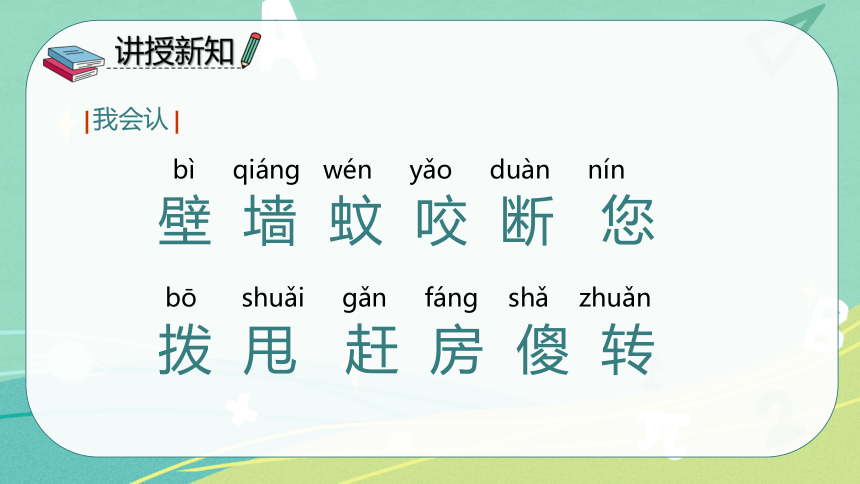 讲授新知

|我会认|

bì qiáng wén yǎo duàn nín
壁 墙 蚊 咬 断 您

bō shuǎi gǎn fáng shǎ zhuǎn
拨 甩 赶 房 傻 转